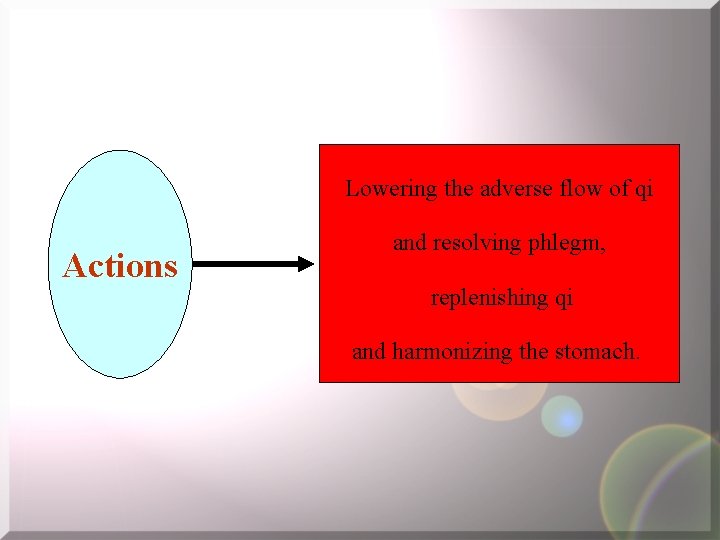 Actions

Lowering the adverse flow of qi and resolving phlegm, replenishing qi and harmonizing the stomach.